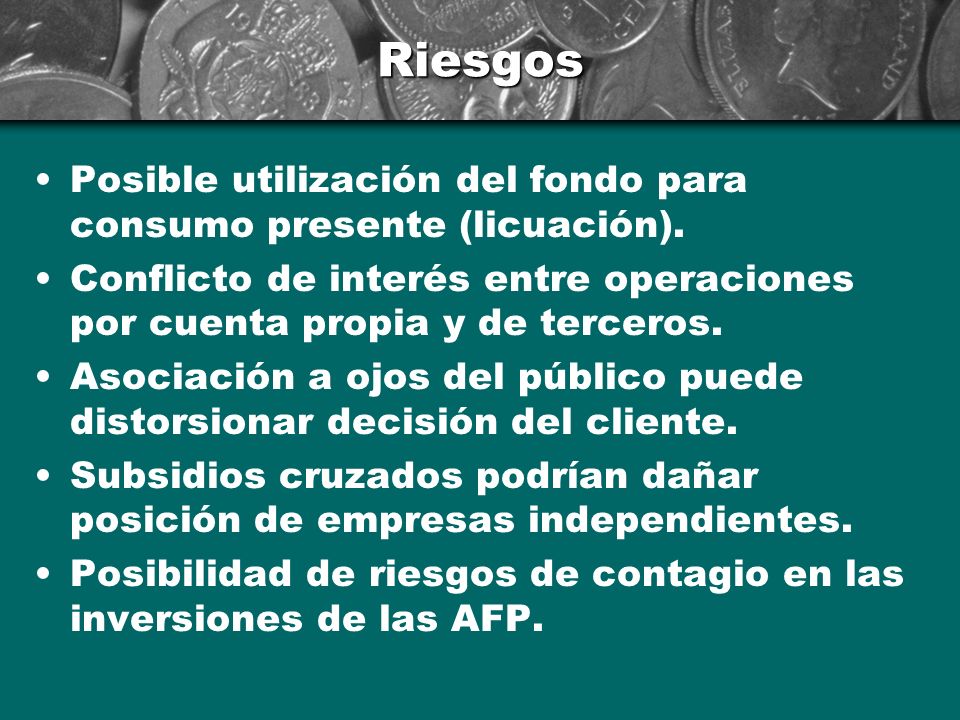 Riesgos

• Posible utilización del fondo para consumo presente (licuación).
• Conflicto de interés entre operaciones por cuenta propia y de terceros.
• Asociación a ojos del público puede distorsionar decisión del cliente.
• Subsidios cruzados podrían dañar posición de empresas independientes.
• Posibilidad de riesgos de contagio en las inversiones de las AFP.